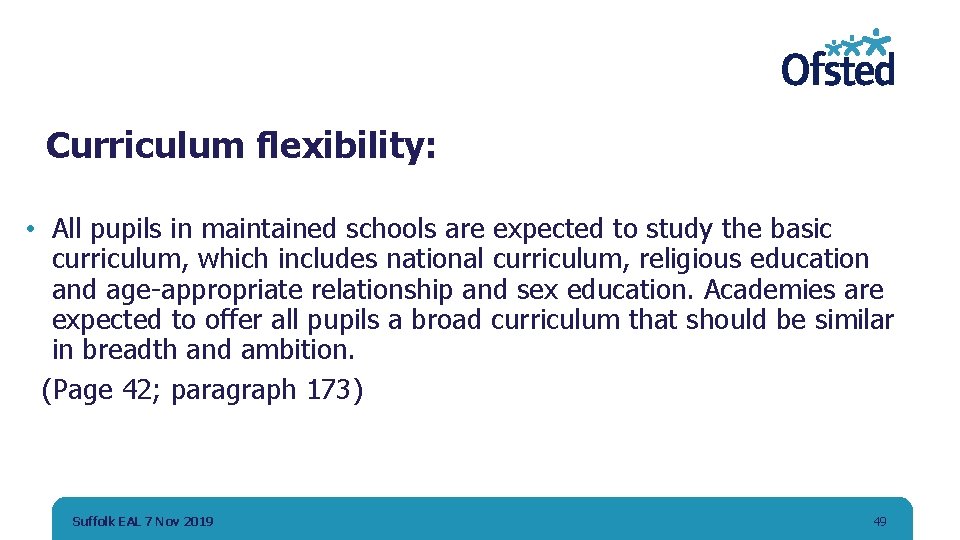 Ofsted

Curriculum flexibility:

• All pupils in maintained schools are expected to study the basic curriculum, which includes national curriculum, religious education and age-appropriate relationship and sex education. Academies are expected to offer all pupils a broad curriculum that should be similar in breadth and ambition.

(Page 42; paragraph 173)

Suffolk EAL 7 Nov 2019

49